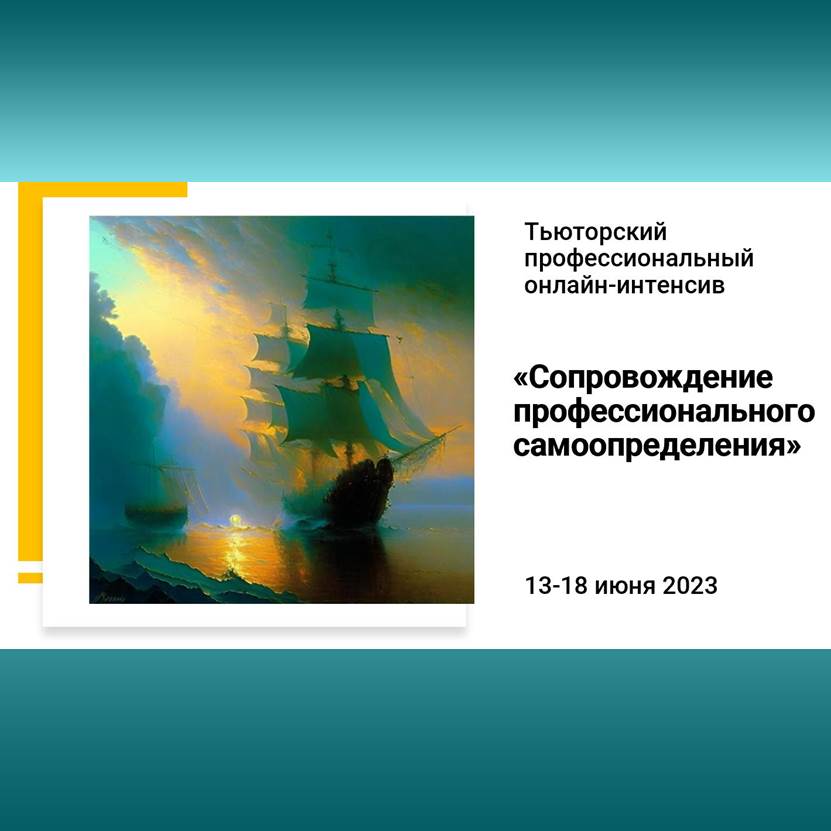 Тьюторский профессиональный онлайн-интенсив

«Сопровождение профессионального самоопределения»

13-18 июня 2023